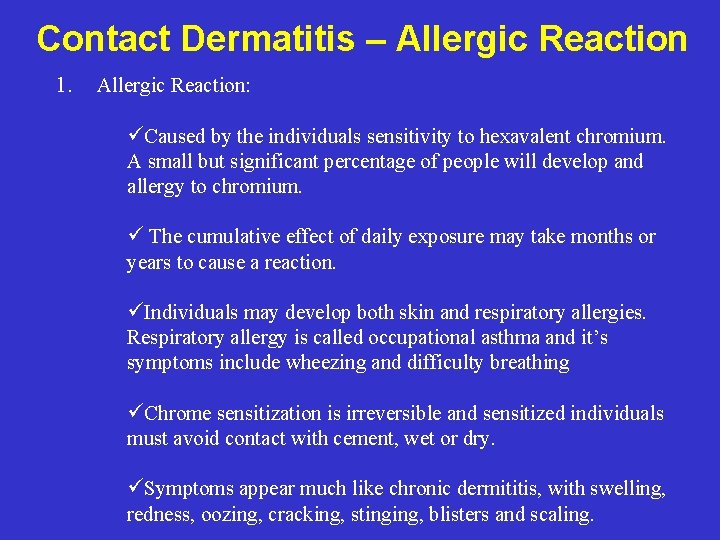 Contact Dermatitis – Allergic Reaction

1. Allergic Reaction:

✓Caused by the individuals sensitivity to hexavalent chromium. A small but significant percentage of people will develop and allergy to chromium.

✓ The cumulative effect of daily exposure may take months or years to cause a reaction.

✓Individuals may develop both skin and respiratory allergies. Respiratory allergy is called occupational asthma and it's symptoms include wheezing and difficulty breathing

✓Chrome sensitization is irreversible and sensitized individuals must avoid contact with cement, wet or dry.

✓Symptoms appear much like chronic dermititis, with swelling, redness, oozing, cracking, stinging, blisters and scaling.